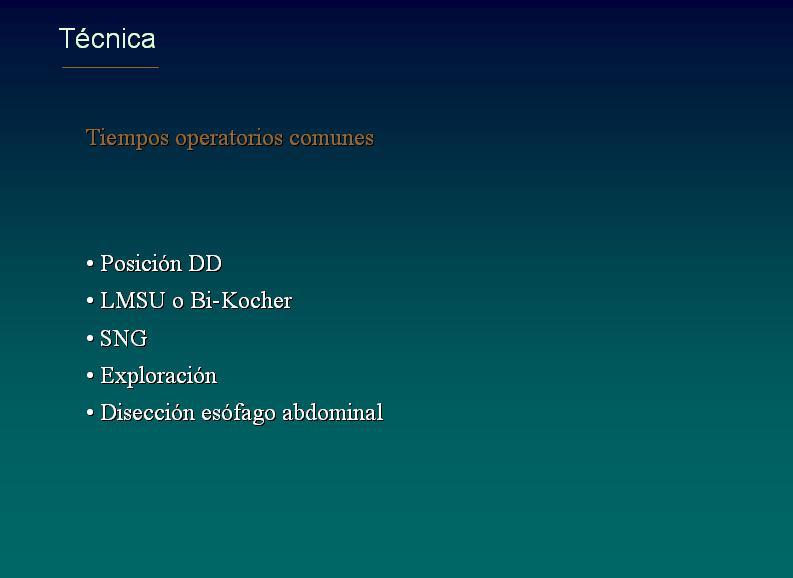 Técnica

Tiempos operatorios comunes

• Posición DD
• LMSU o Bi-Kocher
• SNG
• Exploración
• Disección esófago abdominal